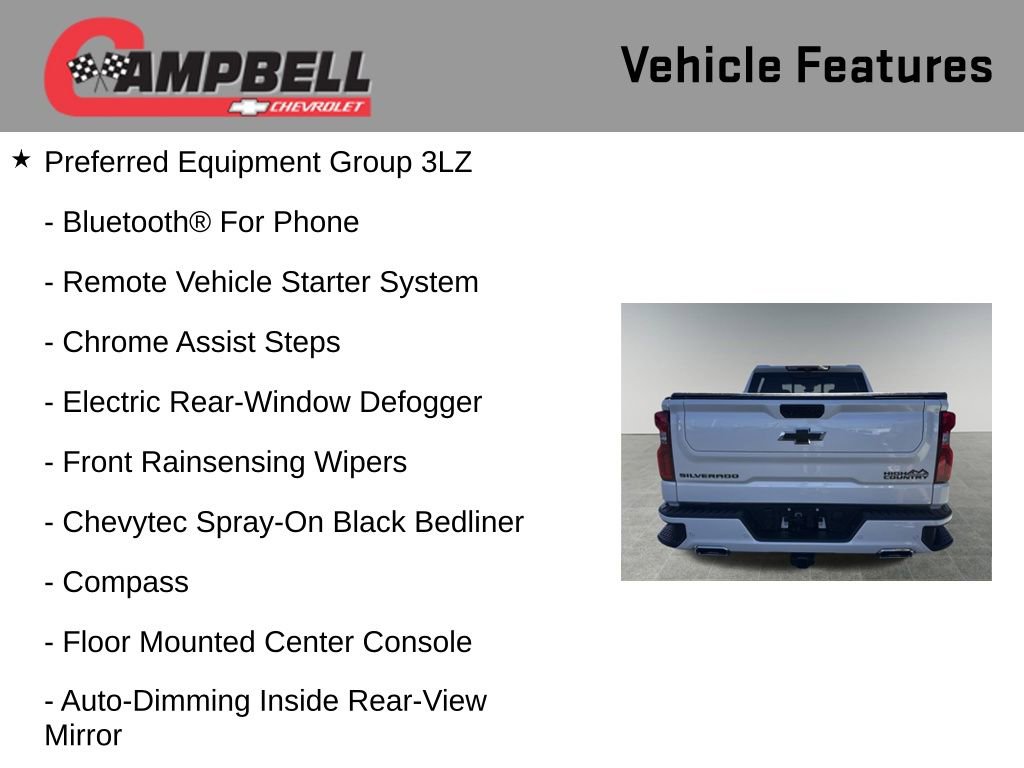 CAMPBELL
CHEVROLET

Vehicle Features

★ Preferred Equipment Group 3LZ

- Bluetooth® For Phone

- Remote Vehicle Starter System

- Chrome Assist Steps

- Electric Rear-Window Defogger

- Front Rainsensing Wipers

- Chevytec Spray-On Black Bedliner

- Compass

- Floor Mounted Center Console

- Auto-Dimming Inside Rear-View Mirror

SILVERADO
HIGH COUNTRY